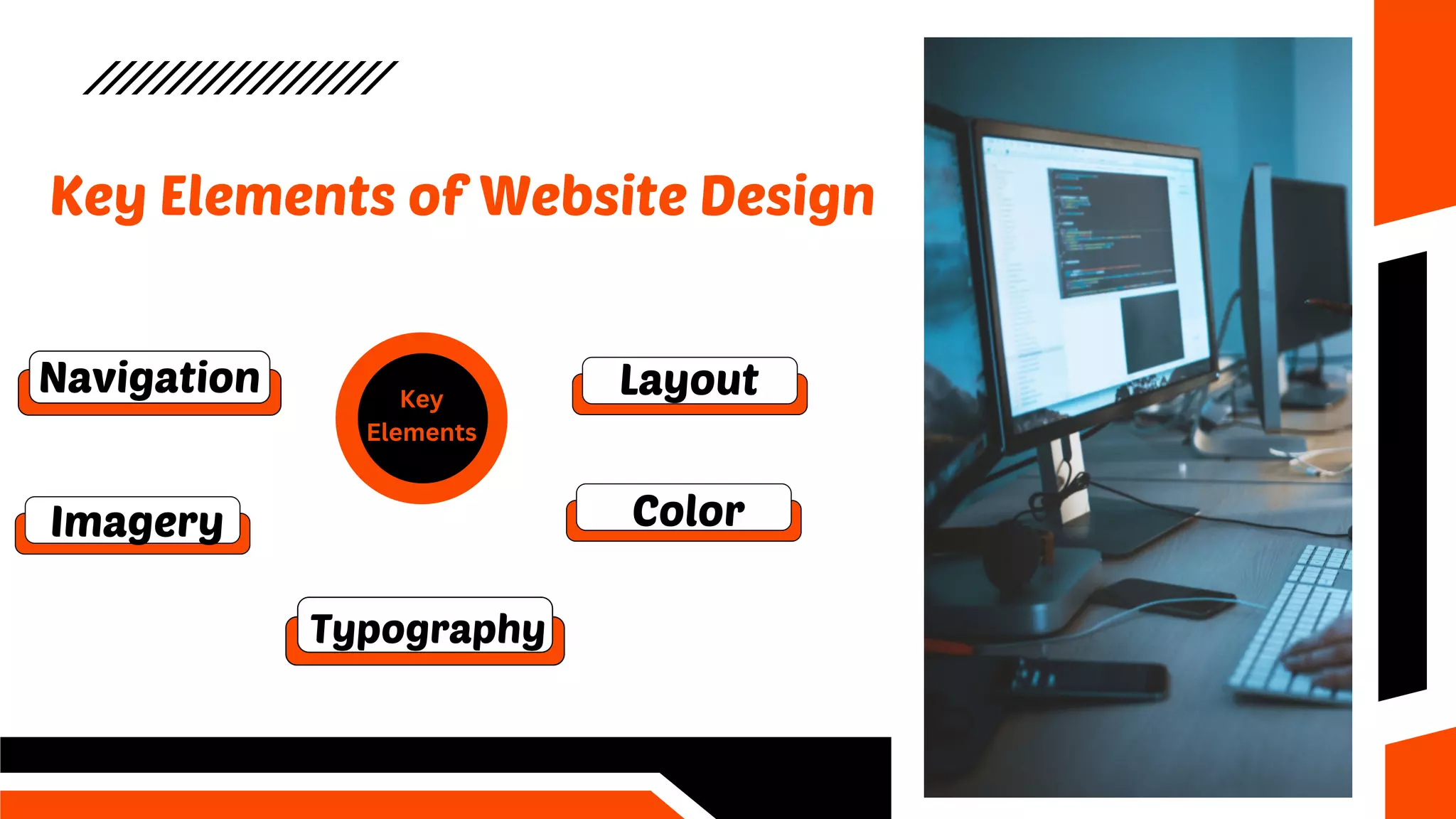 Key Elements of Website Design

Navigation

Key Elements

Layout

Imagery

Color

Typography